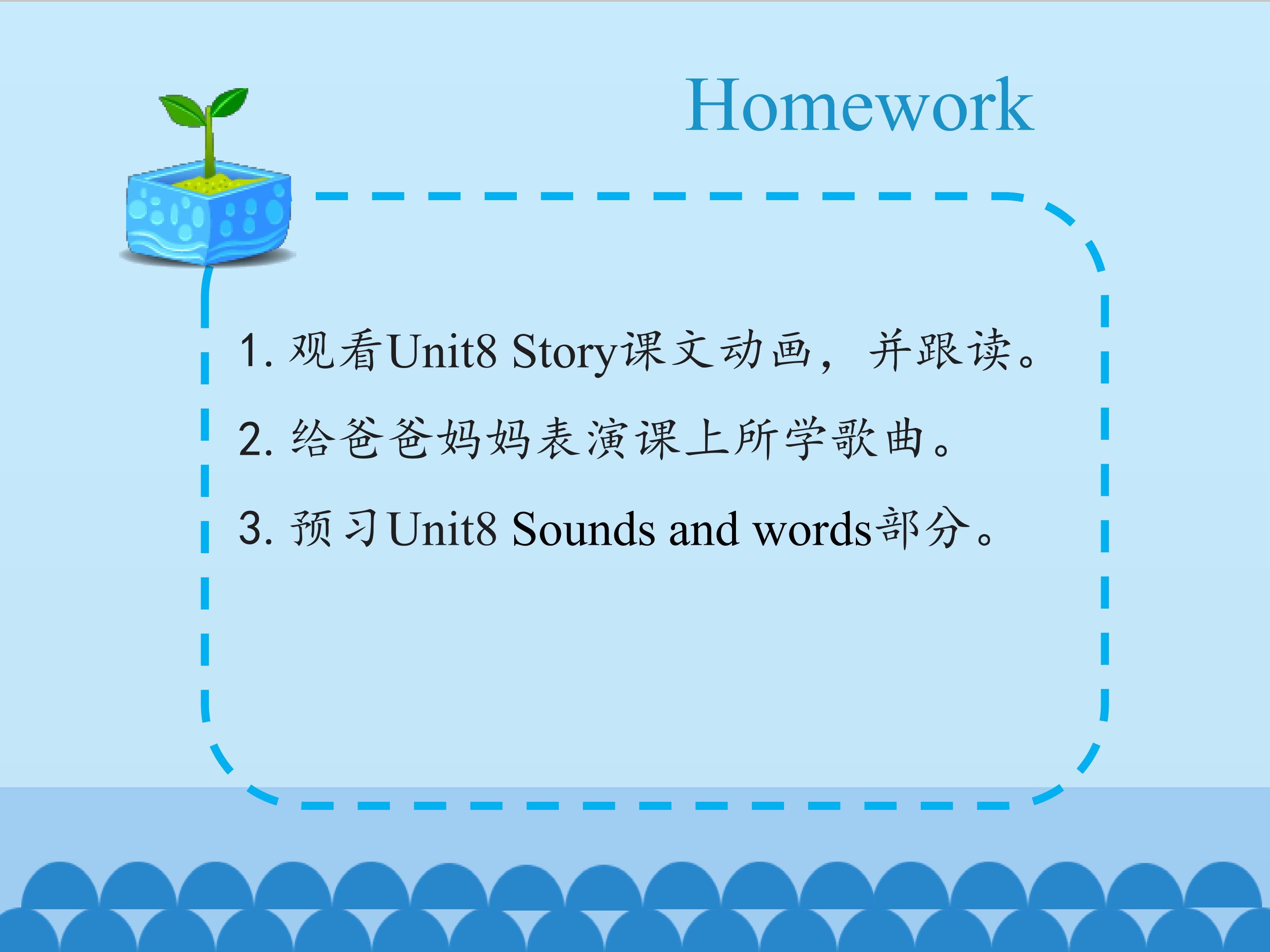 Homework

1.观看Unit8 Story课文动画，并跟读。

2.给爸爸妈妈表演课上所学歌曲。

3.预习Unit8 Sounds and words部分。